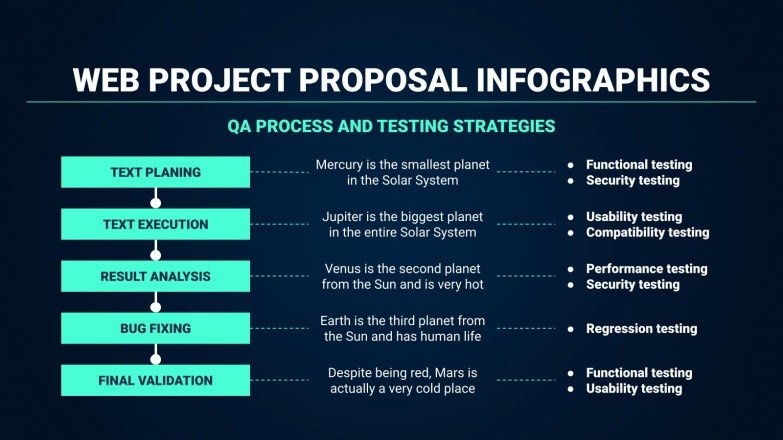 WEB PROJECT PROPOSAL INFOGRAPHICS

QA PROCESS AND TESTING STRATEGIES

TEXT PLANING

Mercury is the smallest planet in the Solar System

- Functional testing
- Security testing

TEXT EXECUTION

Jupiter is the biggest planet in the entire Solar System

- Usability testing
- Compatibility testing

RESULT ANALYSIS

Venus is the second planet from the Sun and is very hot

- Performance testing
- Security testing

BUG FIXING

Earth is the third planet from the Sun and has human life

- Regression testing

FINAL VALIDATION

Despite being red, Mars is actually a very cold place

- Functional testing
- Usability testing